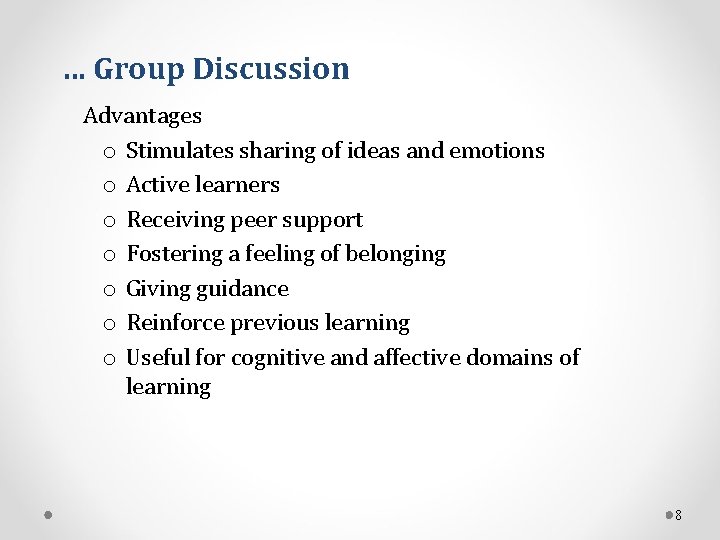 … Group Discussion

Advantages

o Stimulates sharing of ideas and emotions
o Active learners
o Receiving peer support
o Fostering a feeling of belonging
o Giving guidance
o Reinforce previous learning
o Useful for cognitive and affective domains of learning

8